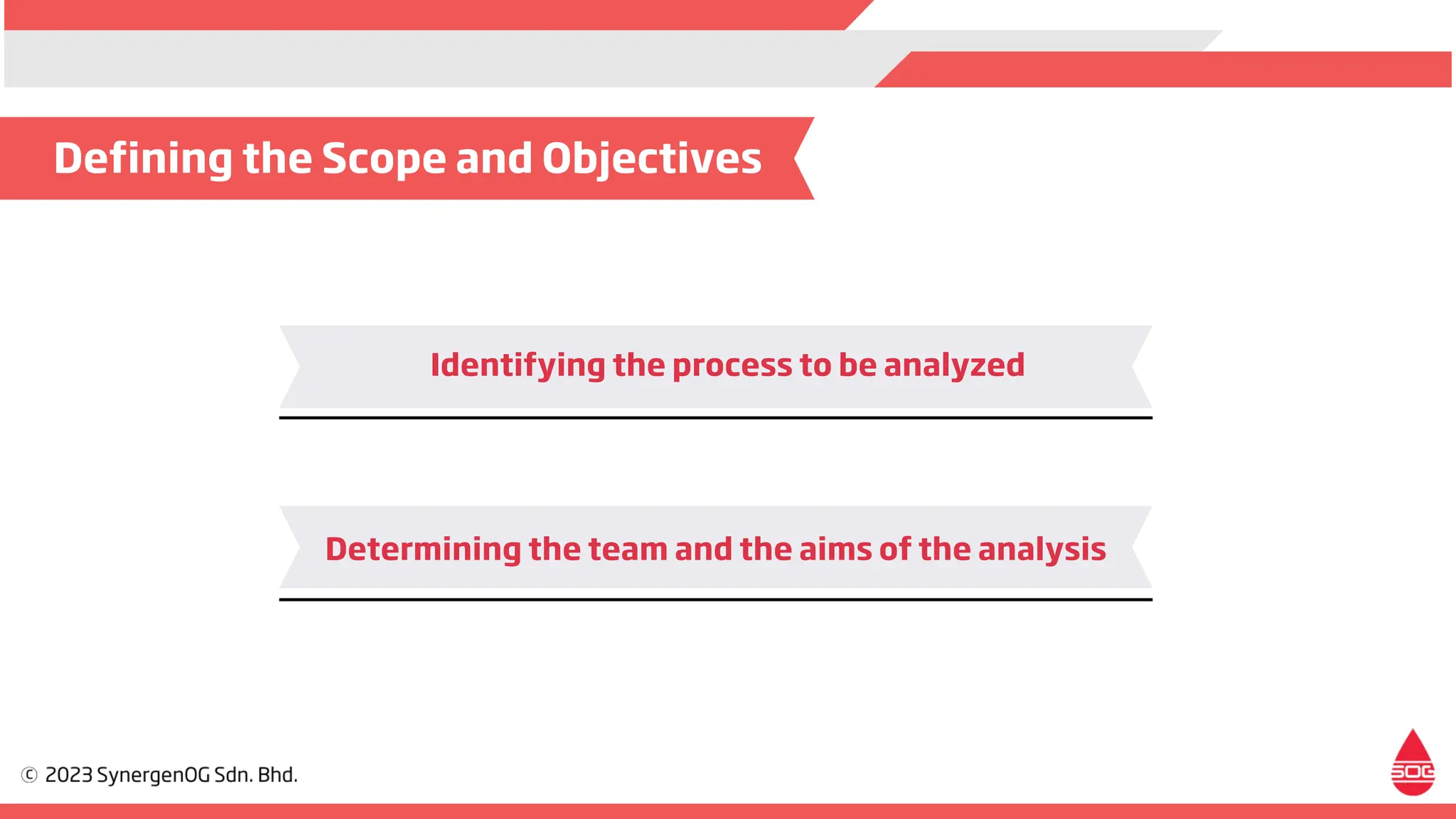 Defining the Scope and Objectives

Identifying the process to be analyzed

Determining the team and the aims of the analysis

© 2023 SynergenOG Sdn. Bhd.

SOG